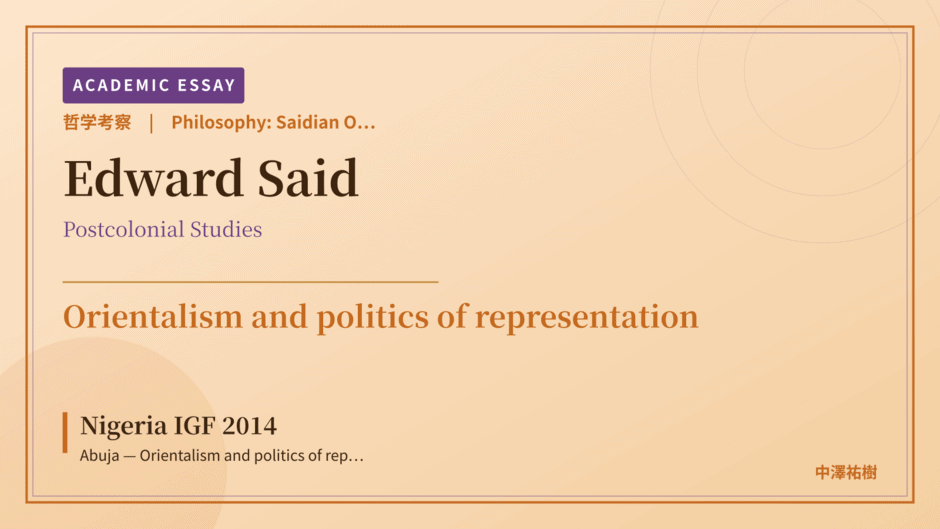 ACADEMIC ESSAY

哲学考察 | Philosophy: Saidian O…

Edward Said

Postcolonial Studies

Orientalism and politics of representation

Nigeria IGF 2014

Abuja — Orientalism and politics of rep…

中澤祐樹